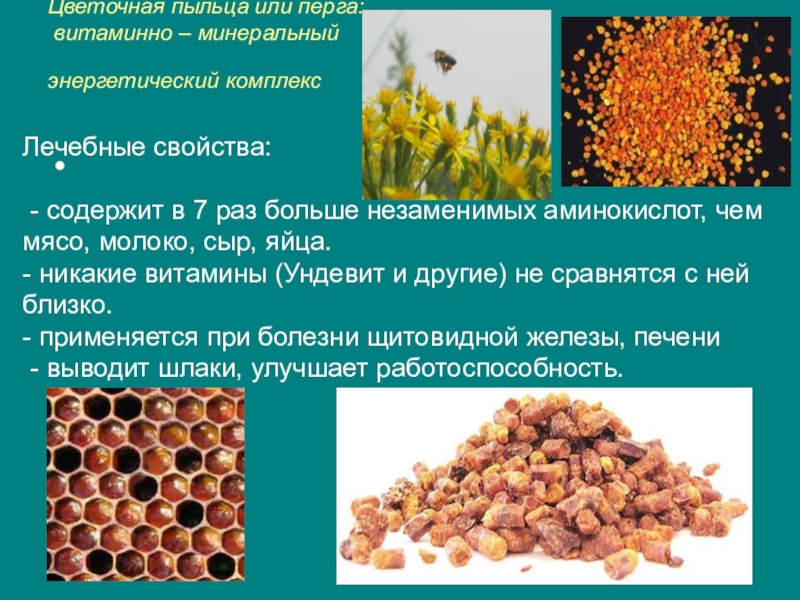 Цветочная пыльца или перга: витаминно – минеральный

энергетический комплекс

Лечебные свойства:

•

- содержит в 7 раз больше незаменимых аминокислот, чем мясо, молоко, сыр, яйца.
- никакие витамины (Ундевит и другие) не сравнятся с ней близко.
- применяется при болезни щитовидной железы, печени
- выводит шлаки, улучшает работоспособность.